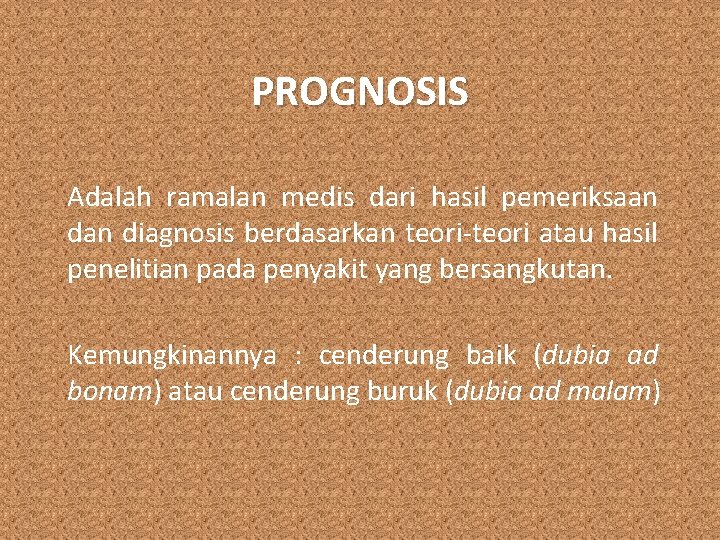 PROGNOSIS

Adalah ramalan medis dari hasil pemeriksaan dan diagnosis berdasarkan teori-teori atau hasil penelitian pada penyakit yang bersangkutan.

Kemungkinannya : cenderung baik (dubia ad bonam) atau cenderung buruk (dubia ad malam)